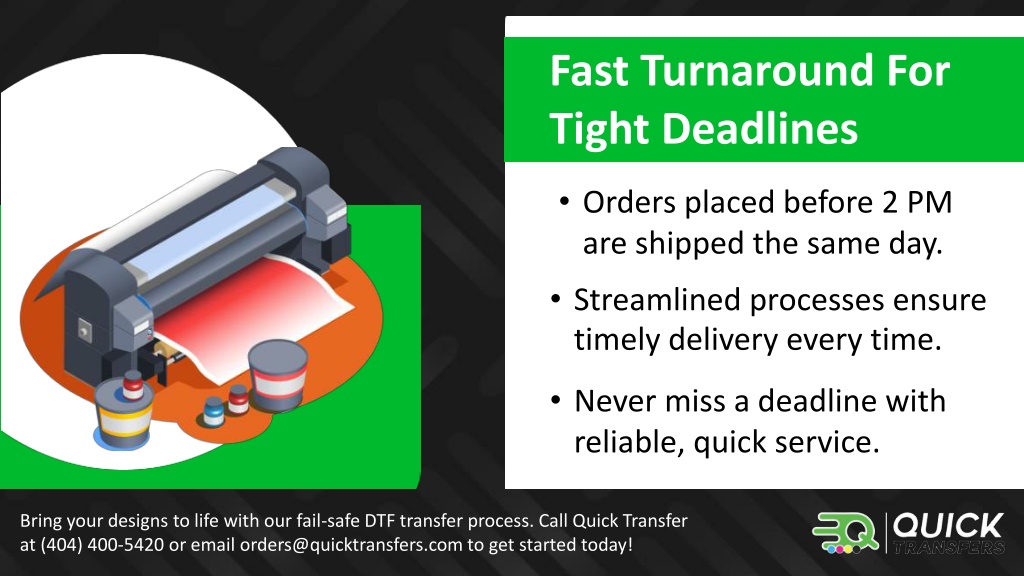 Fast Turnaround For Tight Deadlines

• Orders placed before 2 PM are shipped the same day.

• Streamlined processes ensure timely delivery every time.

• Never miss a deadline with reliable, quick service.

Bring your designs to life with our fail-safe DTF transfer process. Call Quick Transfer at (404) 400-5420 or email orders@quicktransfers.com to get started today!

QUICK TRANSFERS